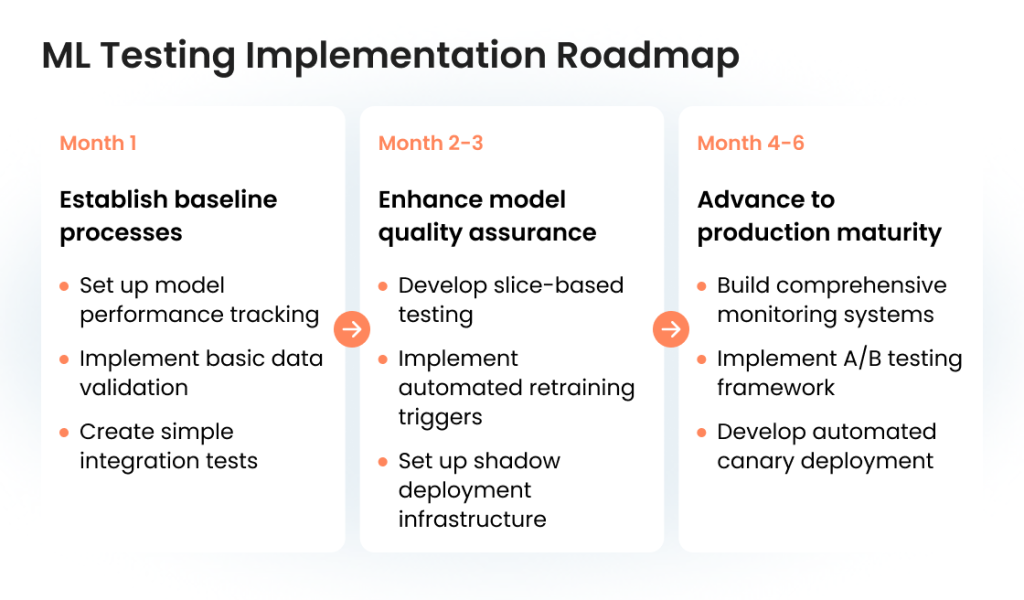 ML Testing Implementation Roadmap

Month 1

Establish baseline processes

- Set up model performance tracking
- Implement basic data validation
- Create simple integration tests

Month 2-3

Enhance model quality assurance

- Develop slice-based testing
- Implement automated retraining triggers
- Set up shadow deployment infrastructure

Month 4-6

Advance to production maturity

- Build comprehensive monitoring systems
- Implement A/B testing framework
- Develop automated canary deployment